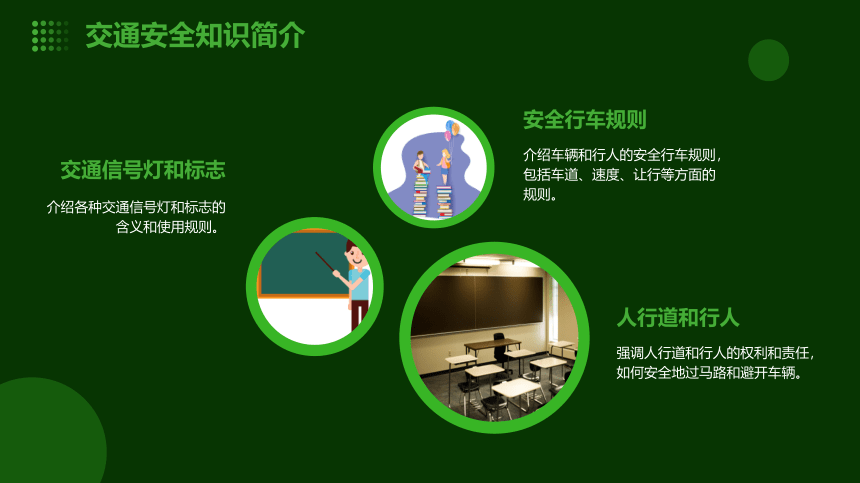 交通安全知识简介

交通信号灯和标志

介绍各种交通信号灯和标志的含义和使用规则。

安全行车规则

介绍车辆和行人的安全行车规则，包括车道、速度、让行等方面的规则。

人行道和行人

强调人行道和行人的权利和责任，如何安全地过马路和避开车辆。